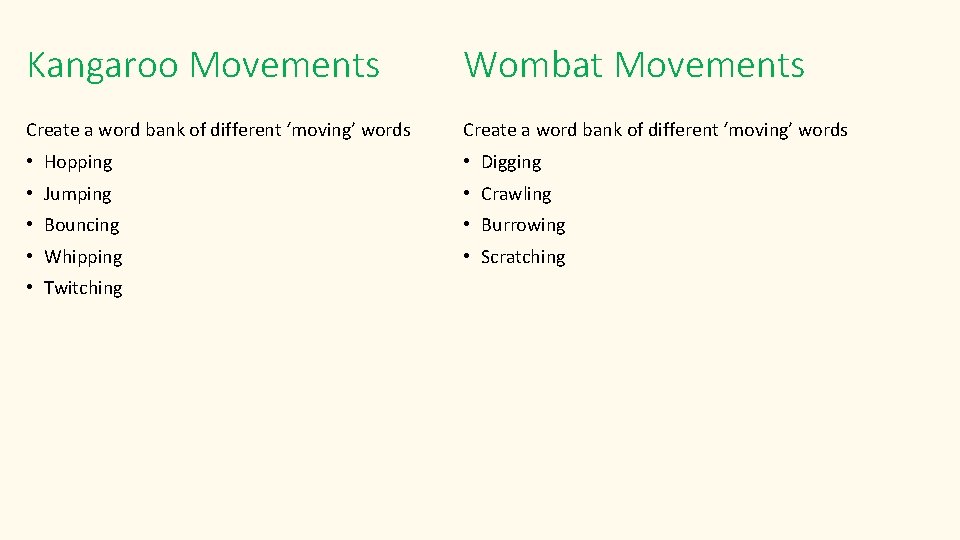 Kangaroo Movements

Create a word bank of different ‘moving’ words

• Hopping
• Jumping
• Bouncing
• Whipping
• Twitching

Wombat Movements

Create a word bank of different ‘moving’ words

• Digging
• Crawling
• Burrowing
• Scratching